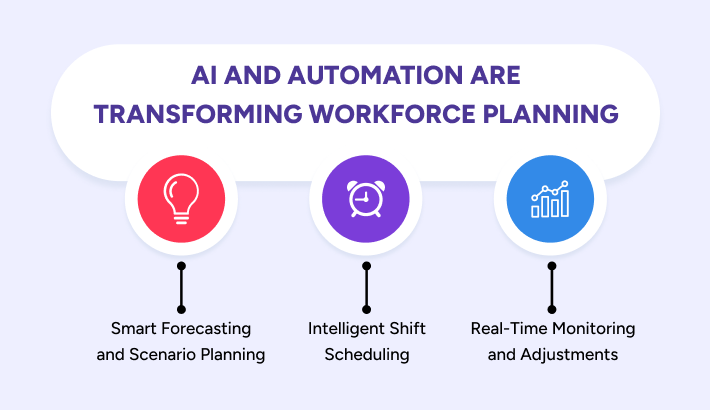 AI AND AUTOMATION ARE TRANSFORMING WORKFORCE PLANNING

Smart Forecasting and Scenario Planning

Intelligent Shift Scheduling

Real-Time Monitoring and Adjustments